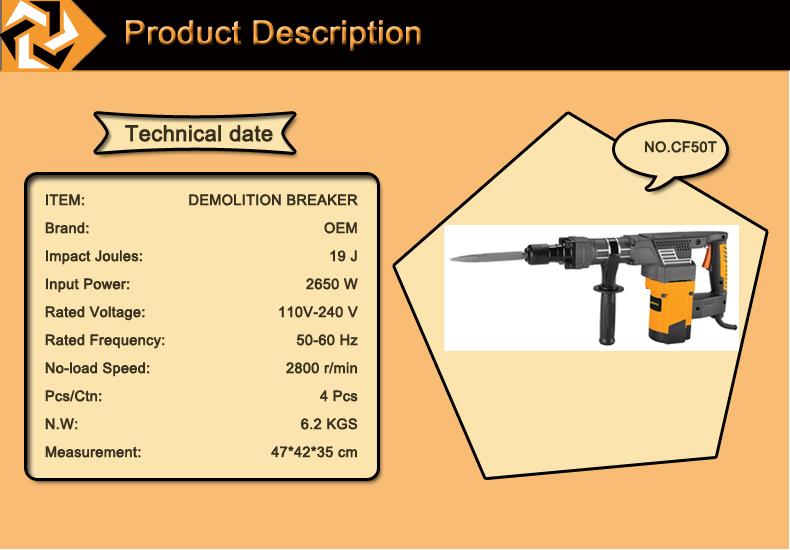 Product Description

Technical date

ITEM: DEMOLITION BREAKER
Brand: OEM
Impact Joules: 19 J
Input Power: 2650 W
Rated Voltage: 110V-240 V
Rated Frequency: 50-60 Hz
No-load Speed: 2800 r/min
Pcs/Ctn: 4 Pcs
N.W: 6.2 KGS
Measurement: 47*42*35 cm

NO.CF50T